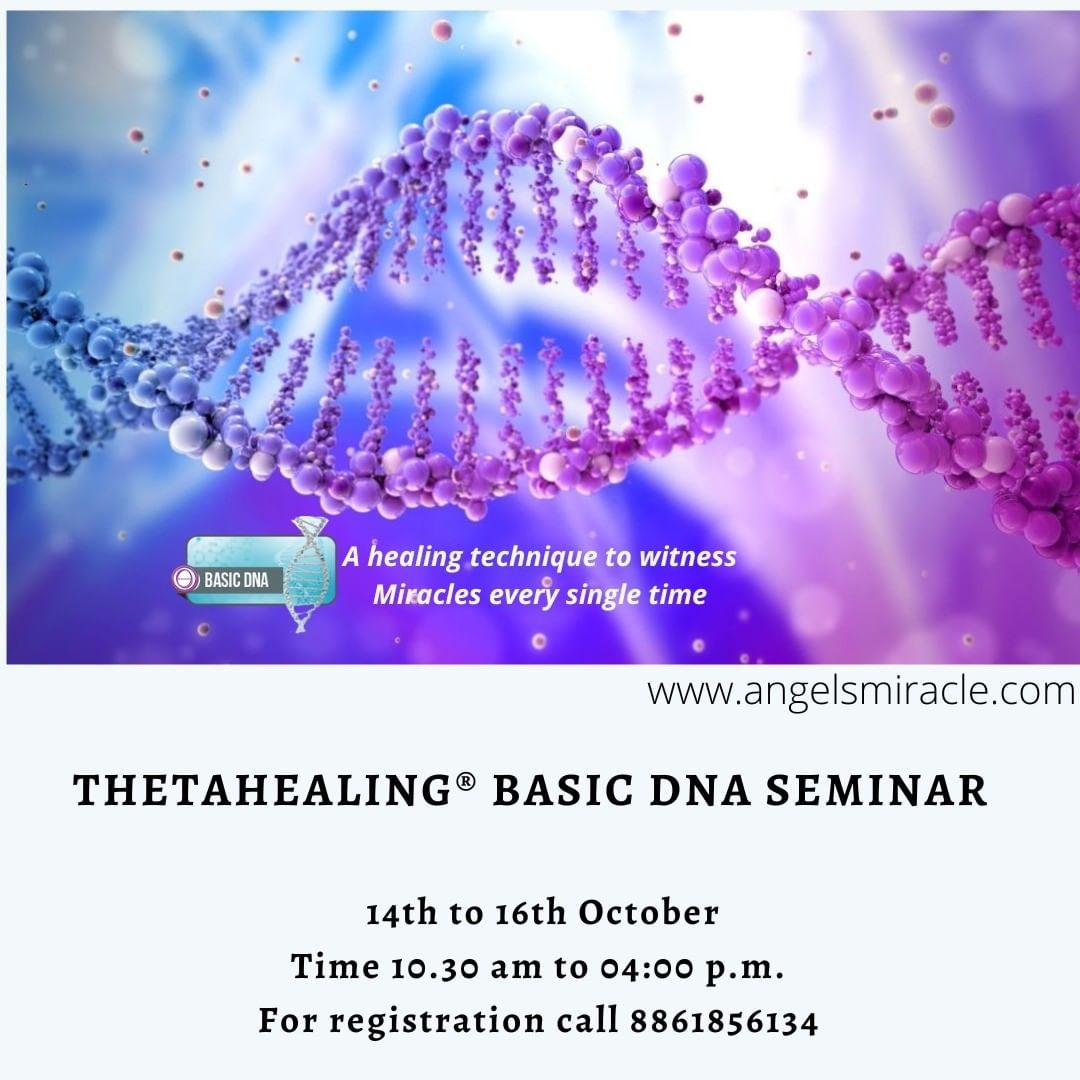 BASIC DNA

A healing technique to witness Miracles every single time

www.angelsmiracle.com

THETAHEALING® BASIC DNA SEMINAR

14th to 16th October
Time 10.30 am to 04:00 p.m.
For registration call 8861856134